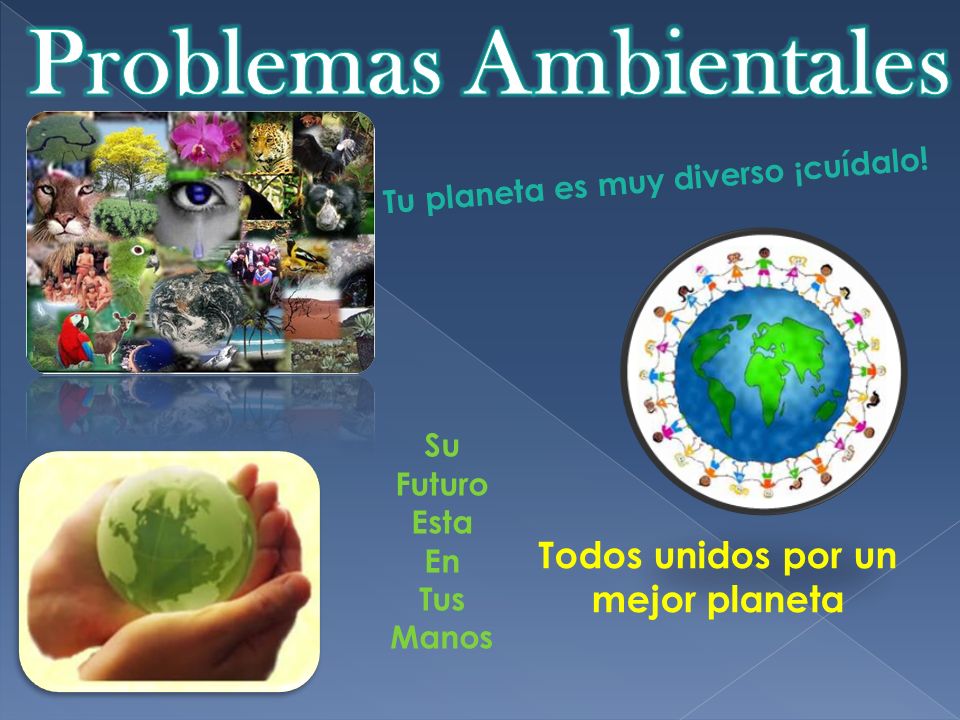 Problemas Ambientales

Tu planeta es muy diverso ¡cuídalo!

Su
Futuro
Esta
En
Tus
Manos

Todos unidos por un mejor planeta